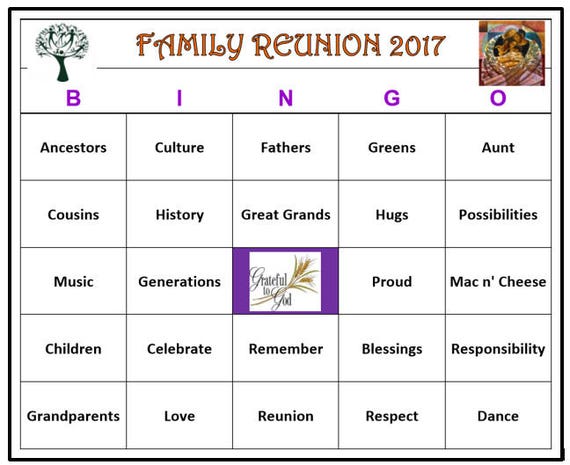 FAMILY REUNION 2017

| B | I | N | G | O |
|---|---|---|---|---|
| Ancestors | Culture | Fathers | Greens | Aunt |
| Cousins | History | Great Grands | Hugs | Possibilities |
| Music | Generations | Grateful to God | Proud | Mac n' Cheese |
| Children | Celebrate | Remember | Blessings | Responsibility |
| Grandparents | Love | Reunion | Respect | Dance |